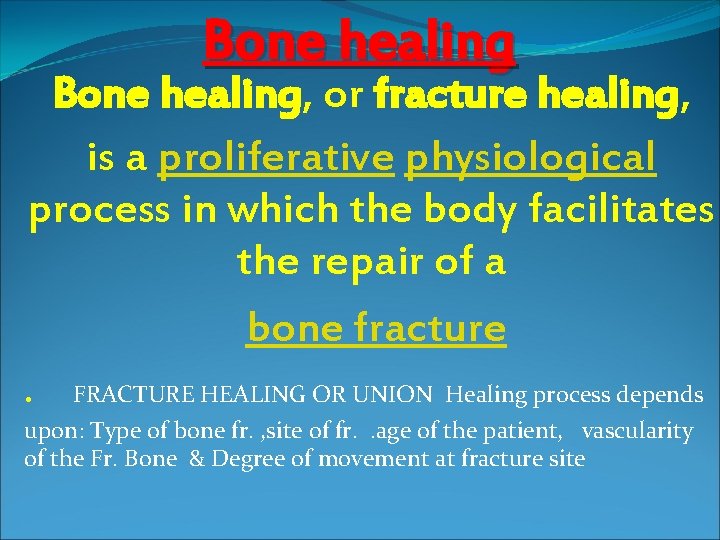 Bone healing

Bone healing, or fracture healing, is a proliferative physiological process in which the body facilitates the repair of a bone fracture

• FRACTURE HEALING OR UNION Healing process depends upon: Type of bone fr. ,site of fr. .age of the patient, vascularity of the Fr. Bone & Degree of movement at fracture site